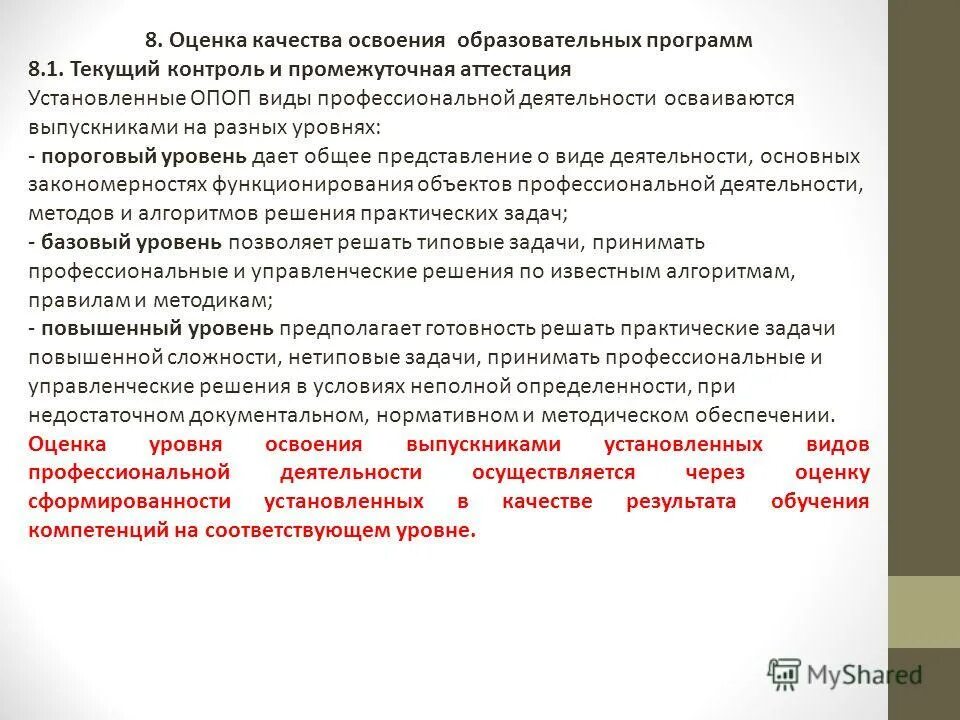 8. Оценка качества освоения образовательных программ
8.1. Текущий контроль и промежуточная аттестация
Установленные ОПОП виды профессиональной деятельности осваиваются выпускниками на разных уровнях:
- пороговый уровень дает общее представление о виде деятельности, основных закономерностях функционирования объектов профессиональной деятельности, методов и алгоритмов решения практических задач;
- базовый уровень позволяет решать типовые задачи, принимать профессиональные и управленческие решения по известным алгоритмам, правилам и методикам;
- повышенный уровень предполагает готовность решать практические задачи повышенной сложности, нетиповые задачи, принимать профессиональные и управленческие решения в условиях неполной определенности, при недостаточном документальном, нормативном и методическом обеспечении.
Оценка уровня освоения выпускниками установленных видов профессиональной деятельности осуществляется через оценку сформированности установленных в качестве результата обучения компетенций на соответствующем уровне.

MyShared